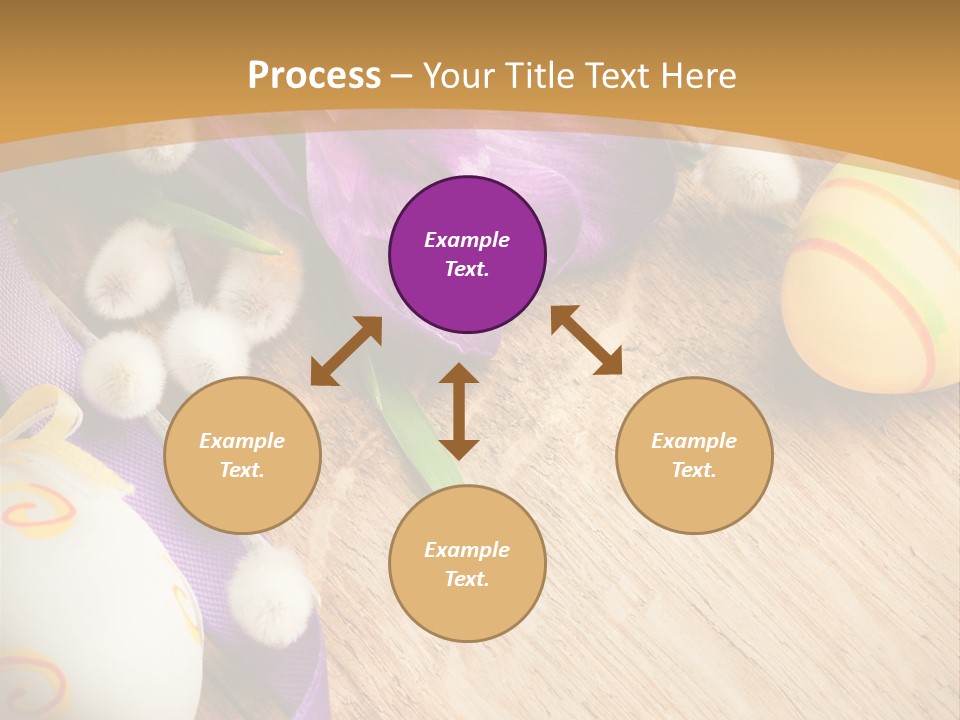 Process – Your Title Text Here

Example Text.

Example Text.

Example Text.

Example Text.